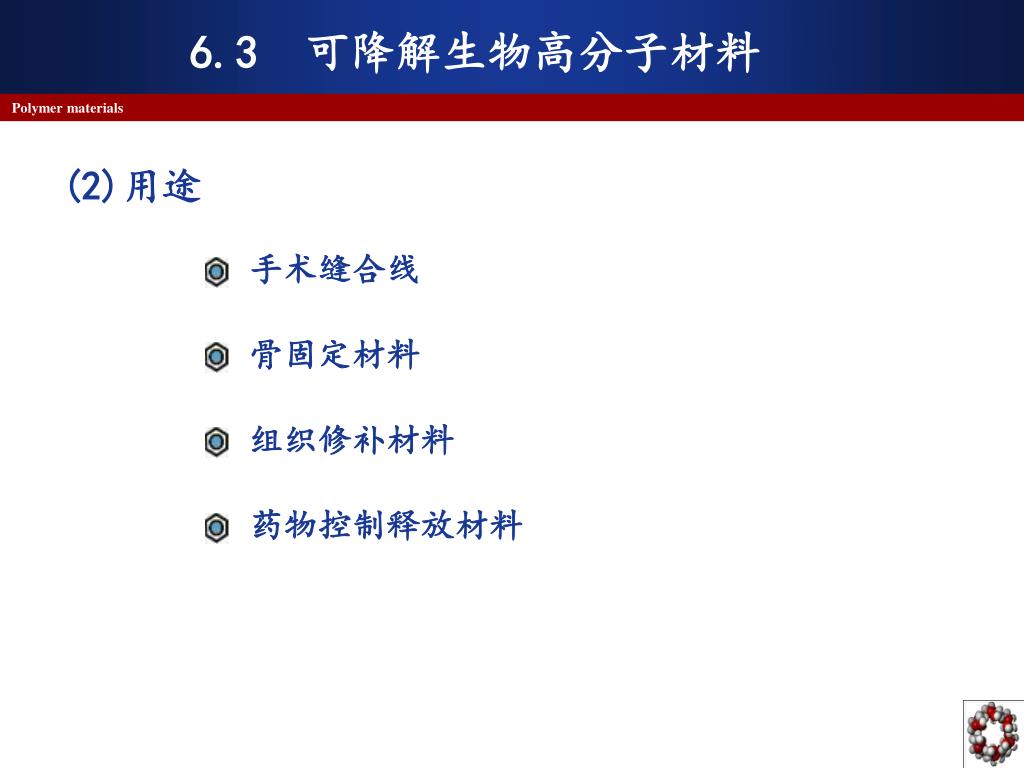 6.3　可降解生物高分子材料

Polymer materials

(2) 用途

手术缝合线

骨固定材料

组织修补材料

药物控制释放材料